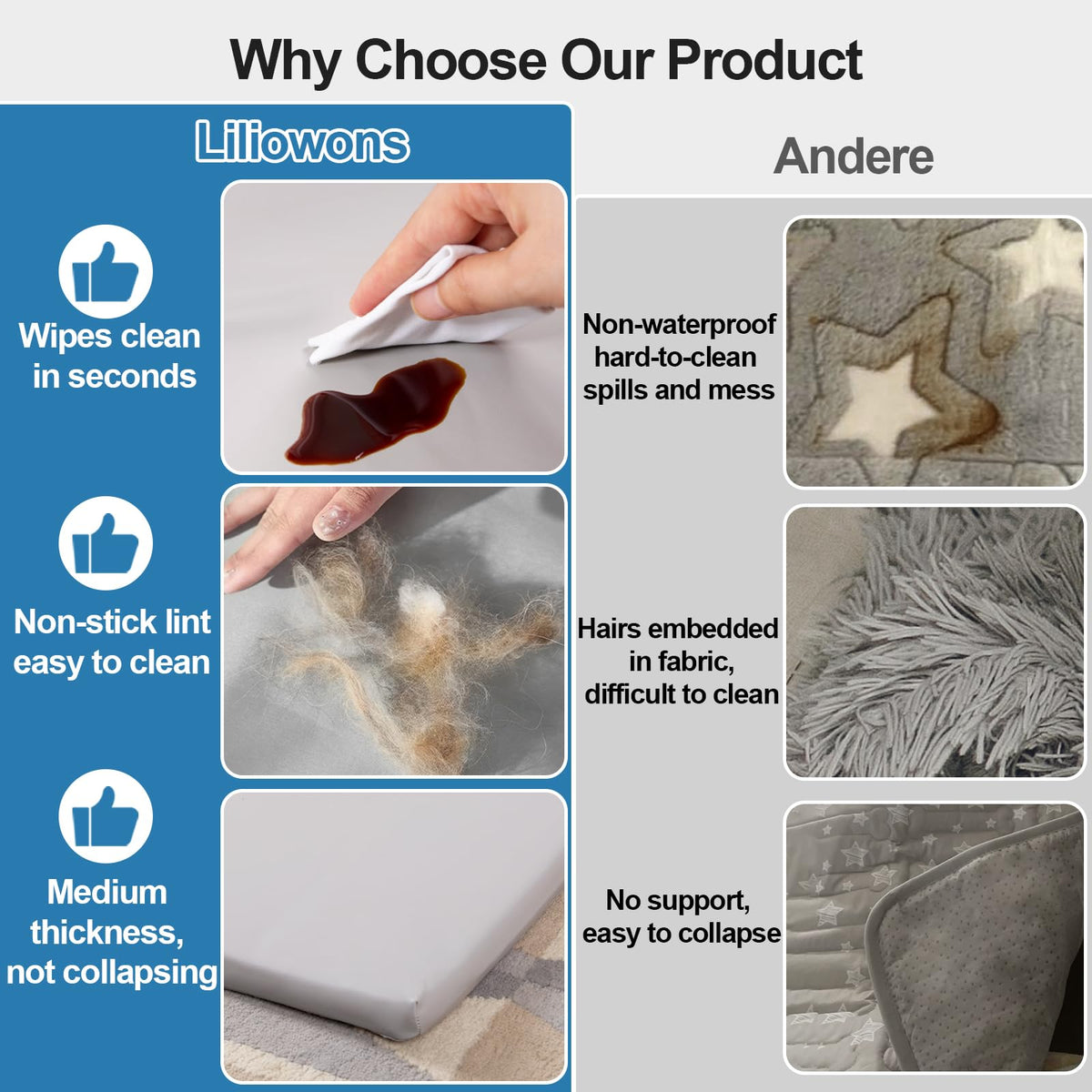 Why Choose Our Product

Liliowons

Wipes clean
in seconds

Non-stick lint
easy to clean

Medium
thickness,
not collapsing

Andere

Non-waterproof
hard-to-clean
spills and mess

Hairs embedded
in fabric,
difficult to clean

No support,
easy to collapse